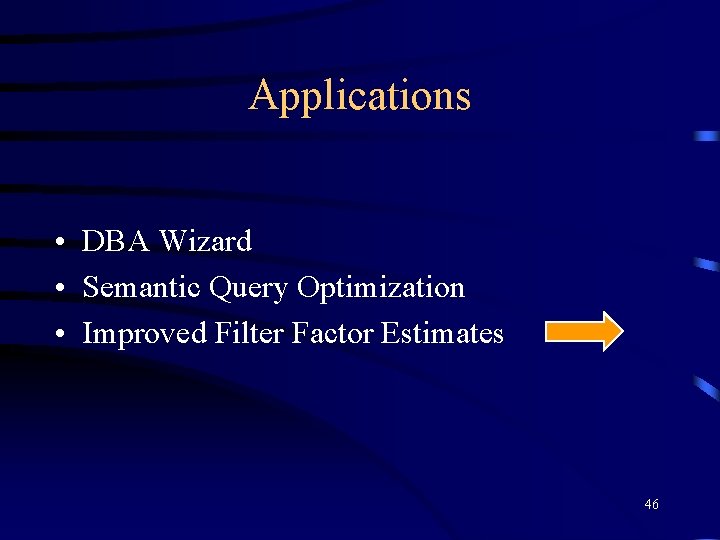 Applications

• DBA Wizard
• Semantic Query Optimization
• Improved Filter Factor Estimates

46